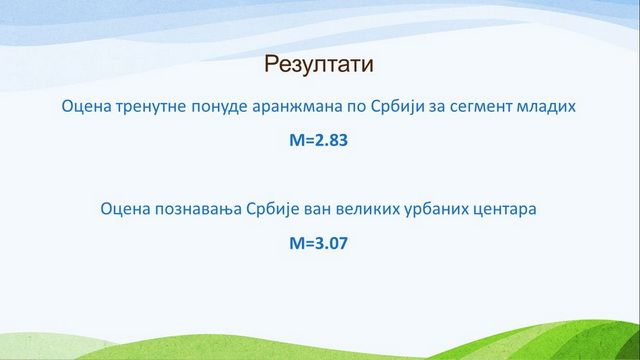 Резултати

Оцена тренутне понуде аранжмана по Србији за сегмент младих

M=2.83

Оцена познавања Србије ван великих урбаних центара

M=3.07